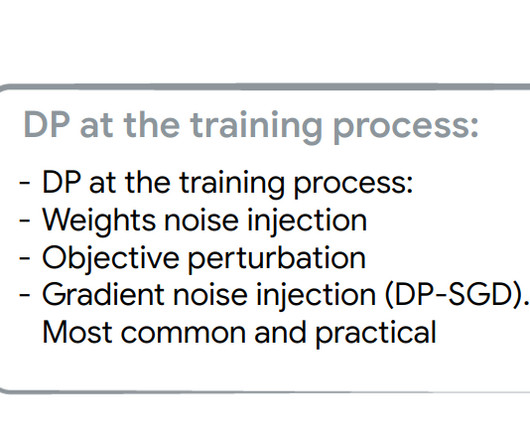 DP at the training process:

- DP at the training process:
- Weights noise injection
- Objective perturbation
- Gradient noise injection (DP-SGD). Most common and practical